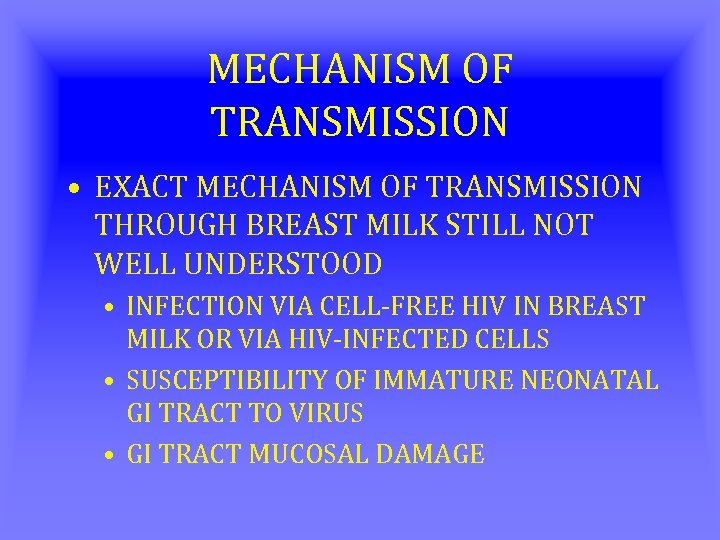 MECHANISM OF TRANSMISSION

• EXACT MECHANISM OF TRANSMISSION THROUGH BREAST MILK STILL NOT WELL UNDERSTOOD

• INFECTION VIA CELL-FREE HIV IN BREAST MILK OR VIA HIV-INFECTED CELLS

• SUSCEPTIBILITY OF IMMATURE NEONATAL GI TRACT TO VIRUS

• GI TRACT MUCOSAL DAMAGE